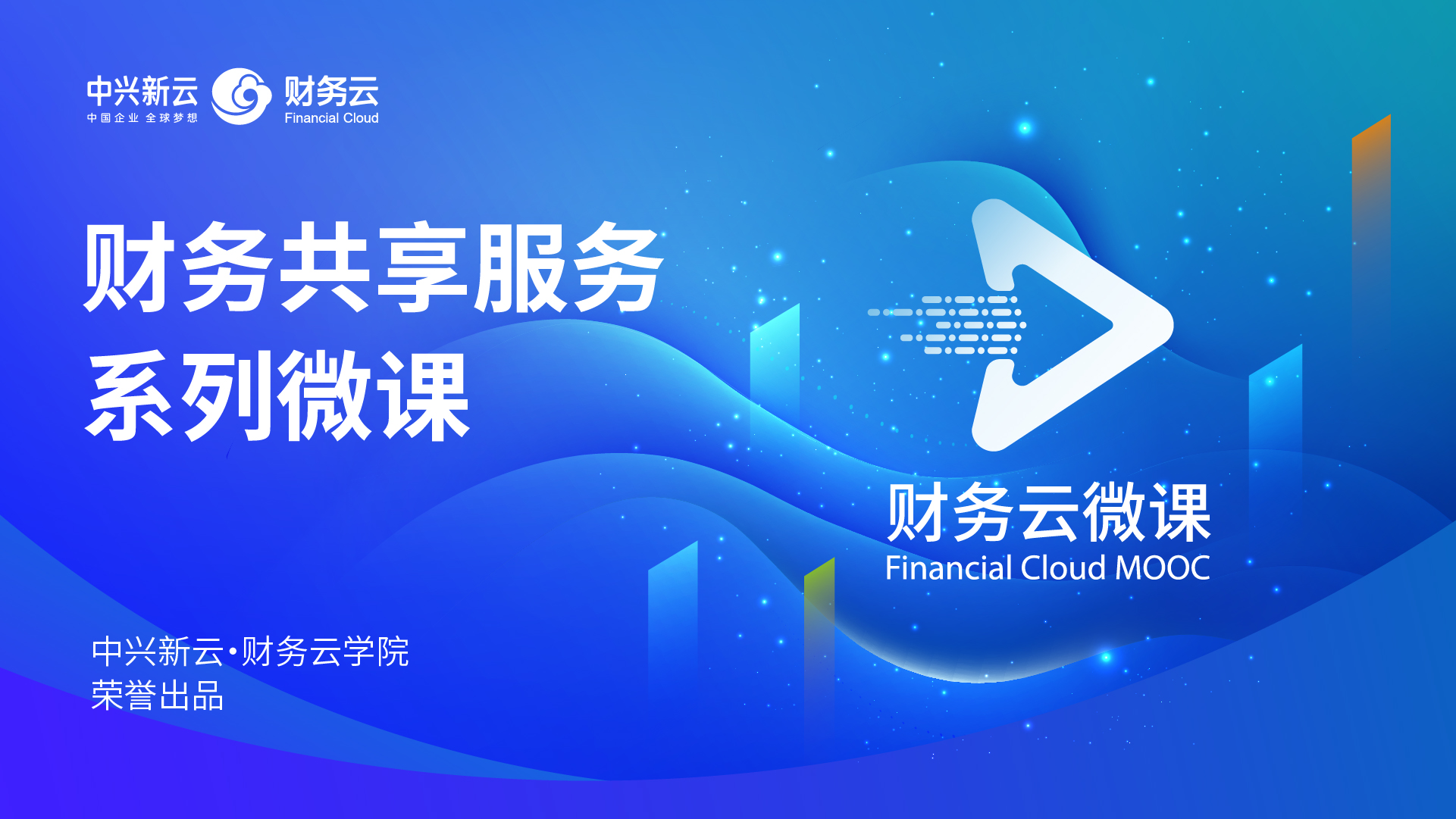 中兴新云
中国企业 全球梦想
财务云
Financial Cloud

财务共享服务
系列微课

财务云微课
Financial Cloud MOOC

中兴新云·财务云学院
荣誉出品